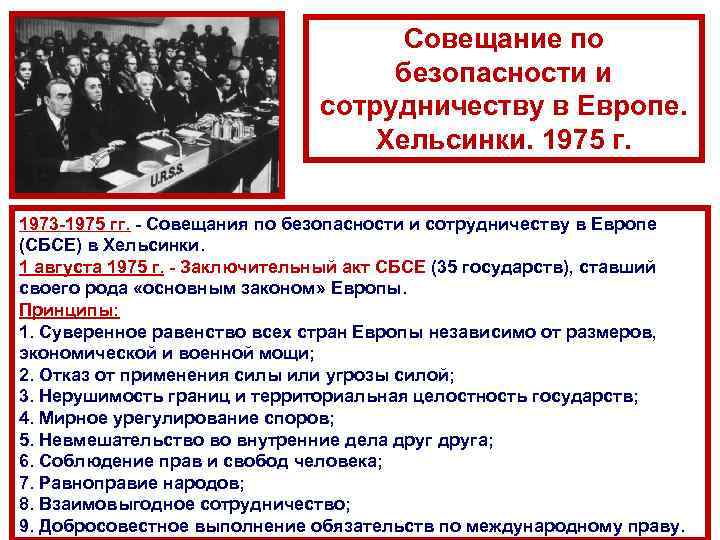 U.R.S.S.

Совещание по безопасности и сотрудничеству в Европе. Хельсинки. 1975 г.

1973-1975 гг. - Совещания по безопасности и сотрудничеству в Европе (СБСЕ) в Хельсинки.
1 августа 1975 г. - Заключительный акт СБСЕ (35 государств), ставший своего рода «основным законом» Европы.
Принципы:
1. Суверенное равенство всех стран Европы независимо от размеров, экономической и военной мощи;
2. Отказ от применения силы или угрозы силой;
3. Нерушимость границ и территориальная целостность государств;
4. Мирное урегулирование споров;
5. Невмешательство во внутренние дела друг друга;
6. Соблюдение прав и свобод человека;
7. Равноправие народов;
8. Взаимовыгодное сотрудничество;
9. Добросовестное выполнение обязательств по международному праву.